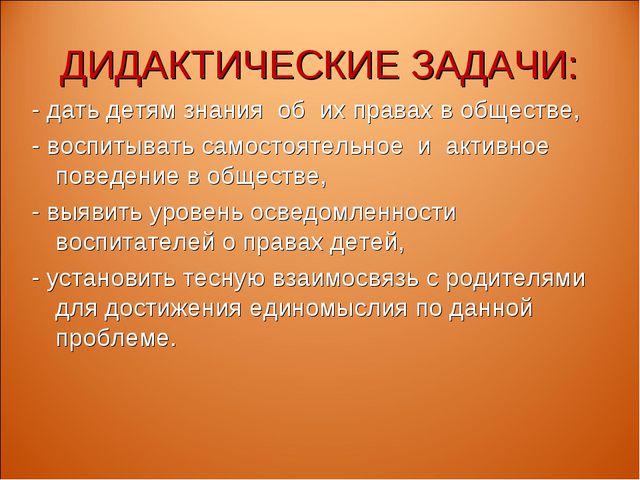 ДИДАКТИЧЕСКИЕ ЗАДАЧИ:

- дать детям знания об их правах в обществе,

- воспитывать самостоятельное и активное поведение в обществе,

- выявить уровень осведомленности воспитателей о правах детей,

- установить тесную взаимосвязь с родителями для достижения единомыслия по данной проблеме.